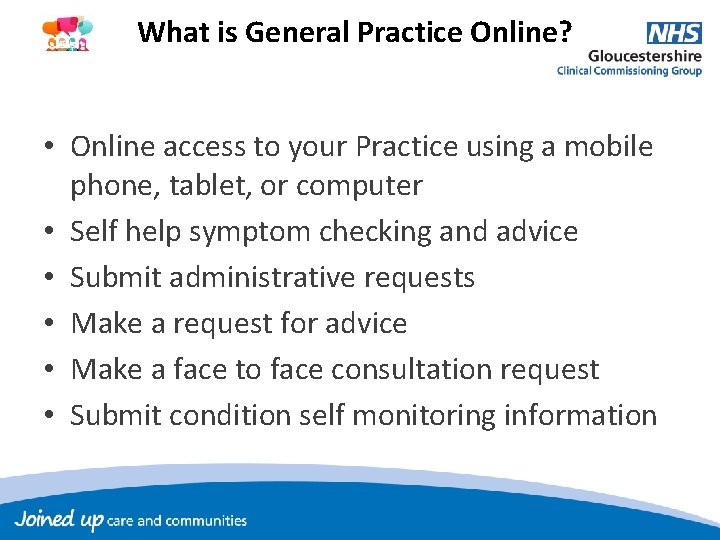 What is General Practice Online?

NHS
Gloucestershire
Clinical Commissioning Group

• Online access to your Practice using a mobile phone, tablet, or computer
• Self help symptom checking and advice
• Submit administrative requests
• Make a request for advice
• Make a face to face consultation request
• Submit condition self monitoring information

Joined up care and communities